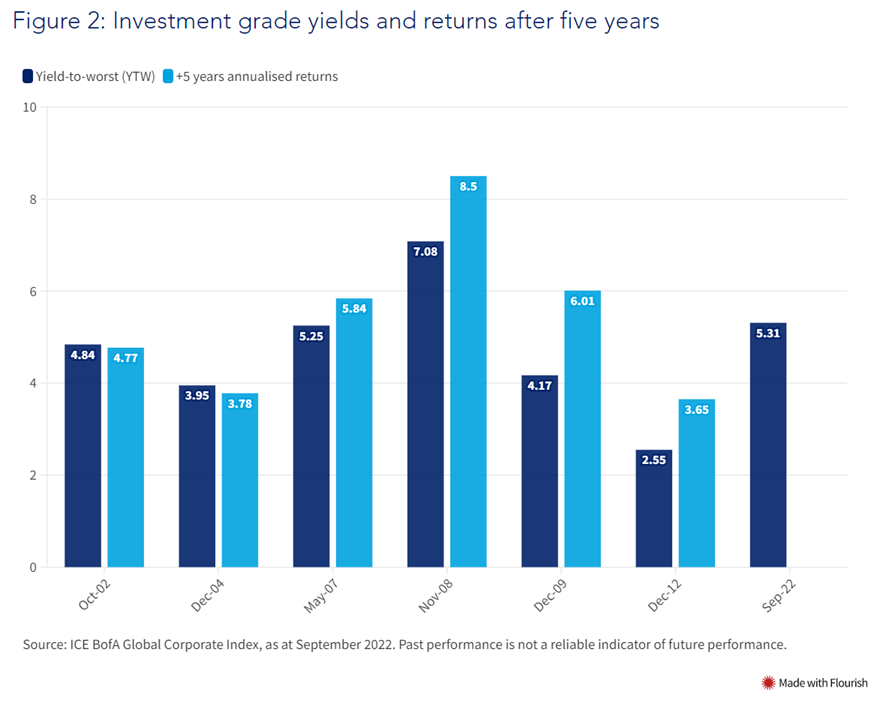 Figure 2: Investment grade yields and returns after five years

Yield-to-worst (YTW) +5 years annualised returns

10
8
6
4
2
0

4.84 4.77
3.95 3.78
5.25 5.84
7.08 8.5
4.17 6.01
2.55 3.65
5.31

Oct-02
Dec-04
May-07
Nov-08
Dec-09
Dec-12
Sep-22

Source: ICE BofA Global Corporate Index, as at September 2022. Past performance is not a reliable indicator of future performance.

Made with Flourish